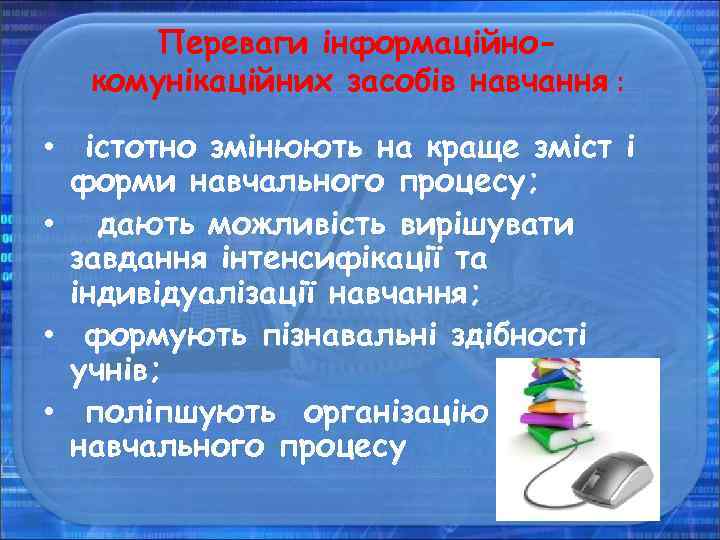 Переваги інформаційно-комунікаційних засобів навчання :

• істотно змінюють на краще зміст і форми навчального процесу;

• дають можливість вирішувати завдання інтенсифікації та індивідуалізації навчання;

• формують пізнавальні здібності учнів;

• поліпшують організацію навчального процесу